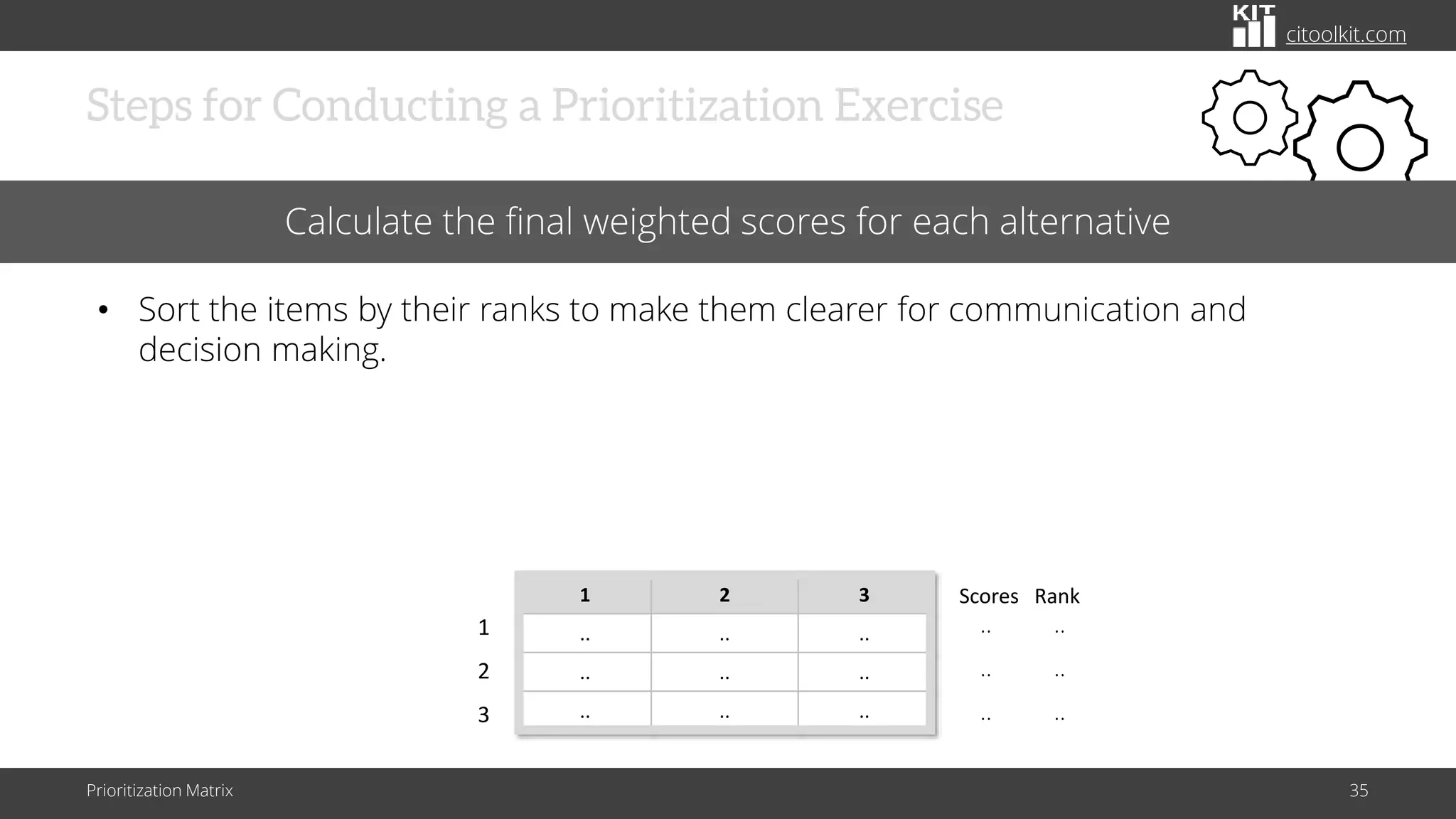 KIT citoolkit.com

Steps for Conducting a Prioritization Exercise

Calculate the final weighted scores for each alternative

• Sort the items by their ranks to make them clearer for communication and decision making.

|  | 1 | 2 | 3 | Scores | Rank |
|---|---|---|---|---|---|
| 1 | .. | .. | .. | .. | .. |
| 2 | .. | .. | .. | .. | .. |
| 3 | .. | .. | .. | .. | .. |

Prioritization Matrix

35